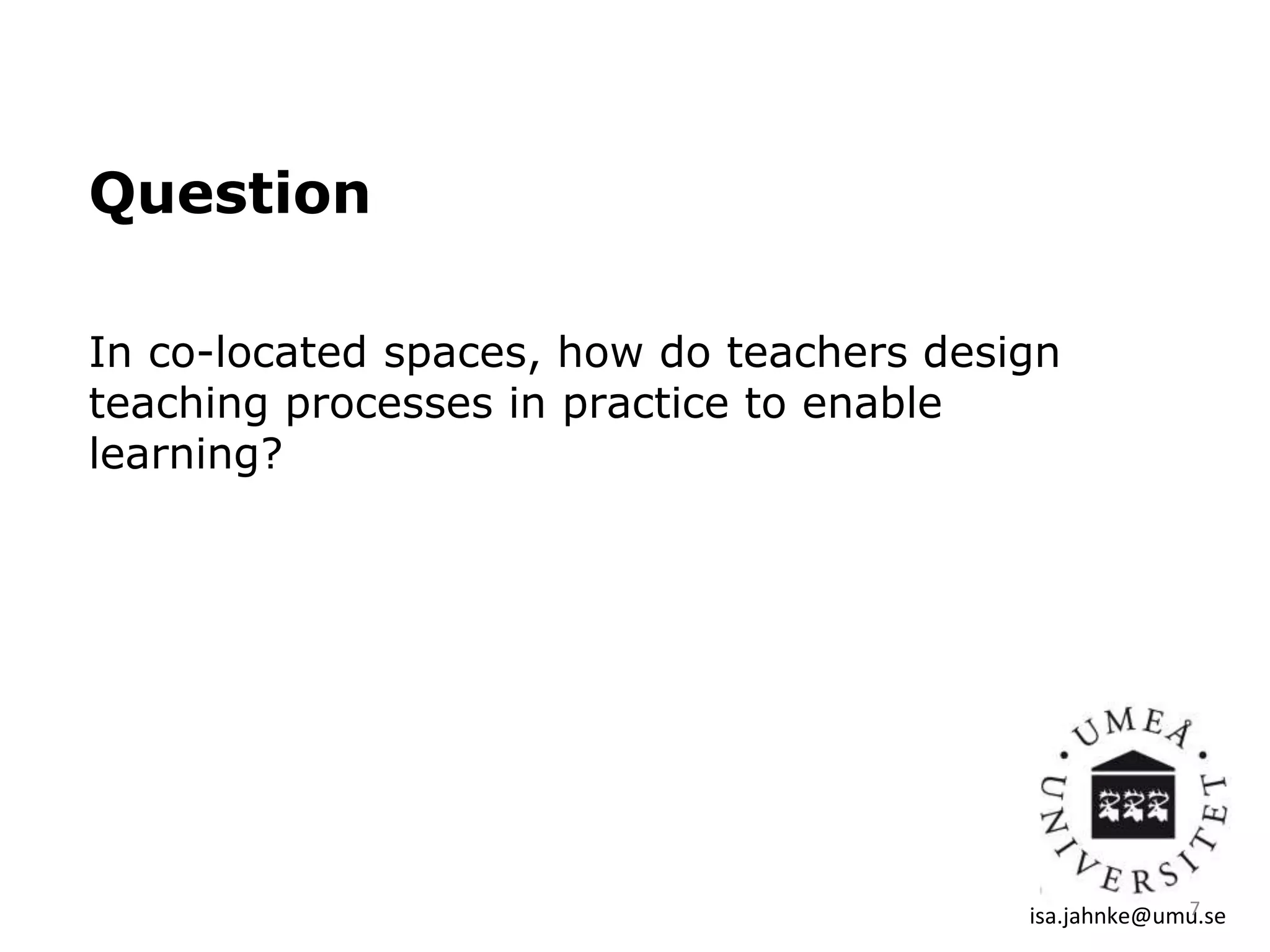 Question

In co-located spaces, how do teachers design teaching processes in practice to enable learning?

UMEÅ UNIVERSITET

7

isa.jahnke@umu.se